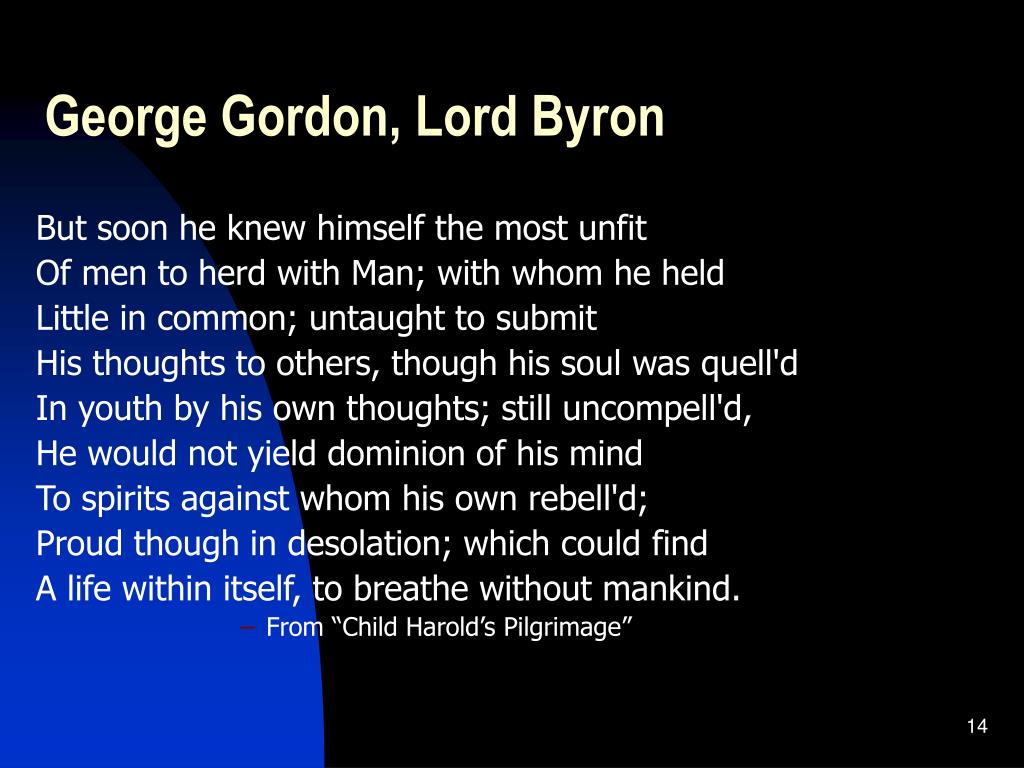 George Gordon, Lord Byron

But soon he knew himself the most unfit
Of men to herd with Man; with whom he held
Little in common; untaught to submit
His thoughts to others, though his soul was quell'd
In youth by his own thoughts; still uncompell'd,
He would not yield dominion of his mind
To spirits against whom his own rebell'd;
Proud though in desolation; which could find
A life within itself, to breathe without mankind.

– From “Child Harold’s Pilgrimage”

14